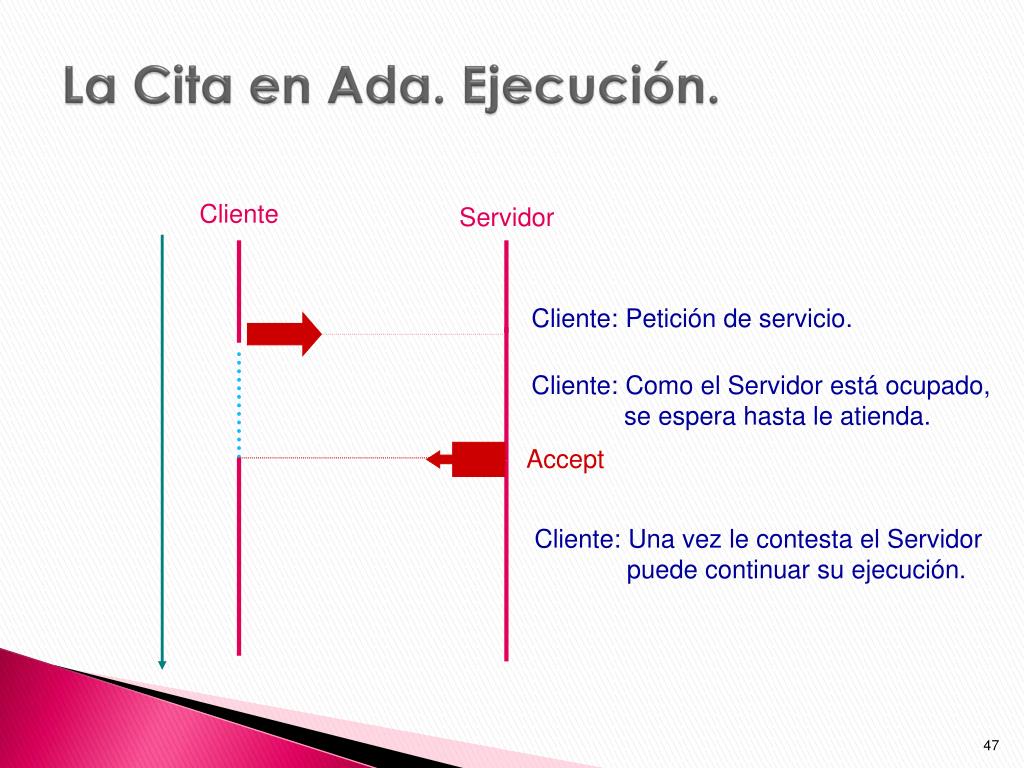 La Cita en Ada. Ejecución.

Cliente

Servidor

Cliente: Petición de servicio.

Cliente: Como el Servidor está ocupado, se espera hasta le atienda.

Accept

Cliente: Una vez le contesta el Servidor puede continuar su ejecución.

47